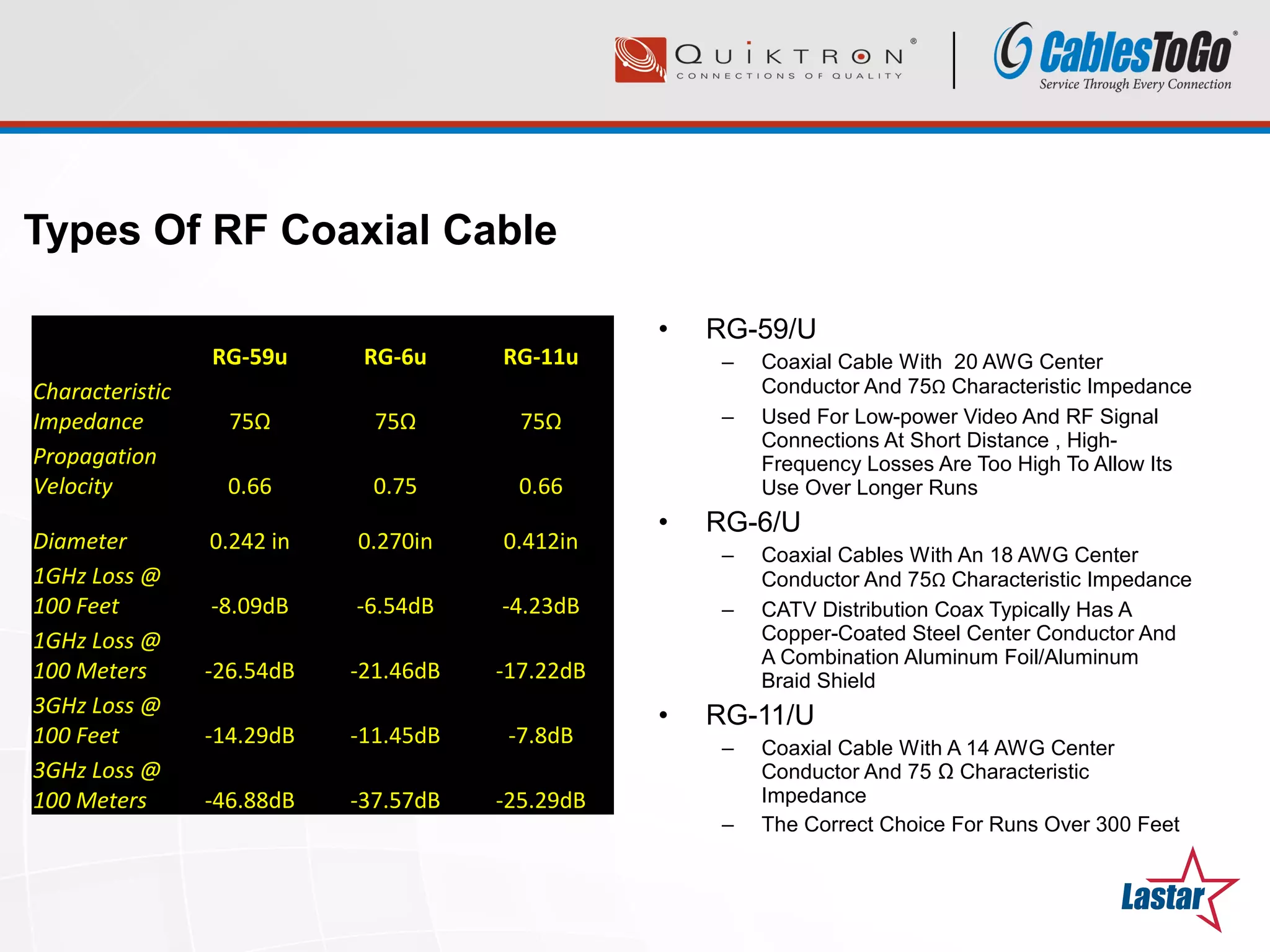 QUIKTRON®
CONNECTIONS OF QUALITY

CablesToGo®
Service Through Every Connection

Types Of RF Coaxial Cable

| | RG-59u | RG-6u | RG-11u |
|---|---|---|---|
| Characteristic Impedance | 75Ω | 75Ω | 75Ω |
| Propagation Velocity | 0.66 | 0.75 | 0.66 |
| Diameter | 0.242 in | 0.270in | 0.412in |
| 1GHz Loss @ 100 Feet | -8.09dB | -6.54dB | -4.23dB |
| 1GHz Loss @ 100 Meters | -26.54dB | -21.46dB | -17.22dB |
| 3GHz Loss @ 100 Feet | -14.29dB | -11.45dB | -7.8dB |
| 3GHz Loss @ 100 Meters | -46.88dB | -37.57dB | -25.29dB |

• RG-59/U
– Coaxial Cable With 20 AWG Center Conductor And 75Ω Characteristic Impedance
– Used For Low-power Video And RF Signal Connections At Short Distance , High-Frequency Losses Are Too High To Allow Its Use Over Longer Runs
• RG-6/U
– Coaxial Cables With An 18 AWG Center Conductor And 75Ω Characteristic Impedance
– CATV Distribution Coax Typically Has A Copper-Coated Steel Center Conductor And A Combination Aluminum Foil/Aluminum Braid Shield
• RG-11/U
– Coaxial Cable With A 14 AWG Center Conductor And 75 Ω Characteristic Impedance
– The Correct Choice For Runs Over 300 Feet

Lastar